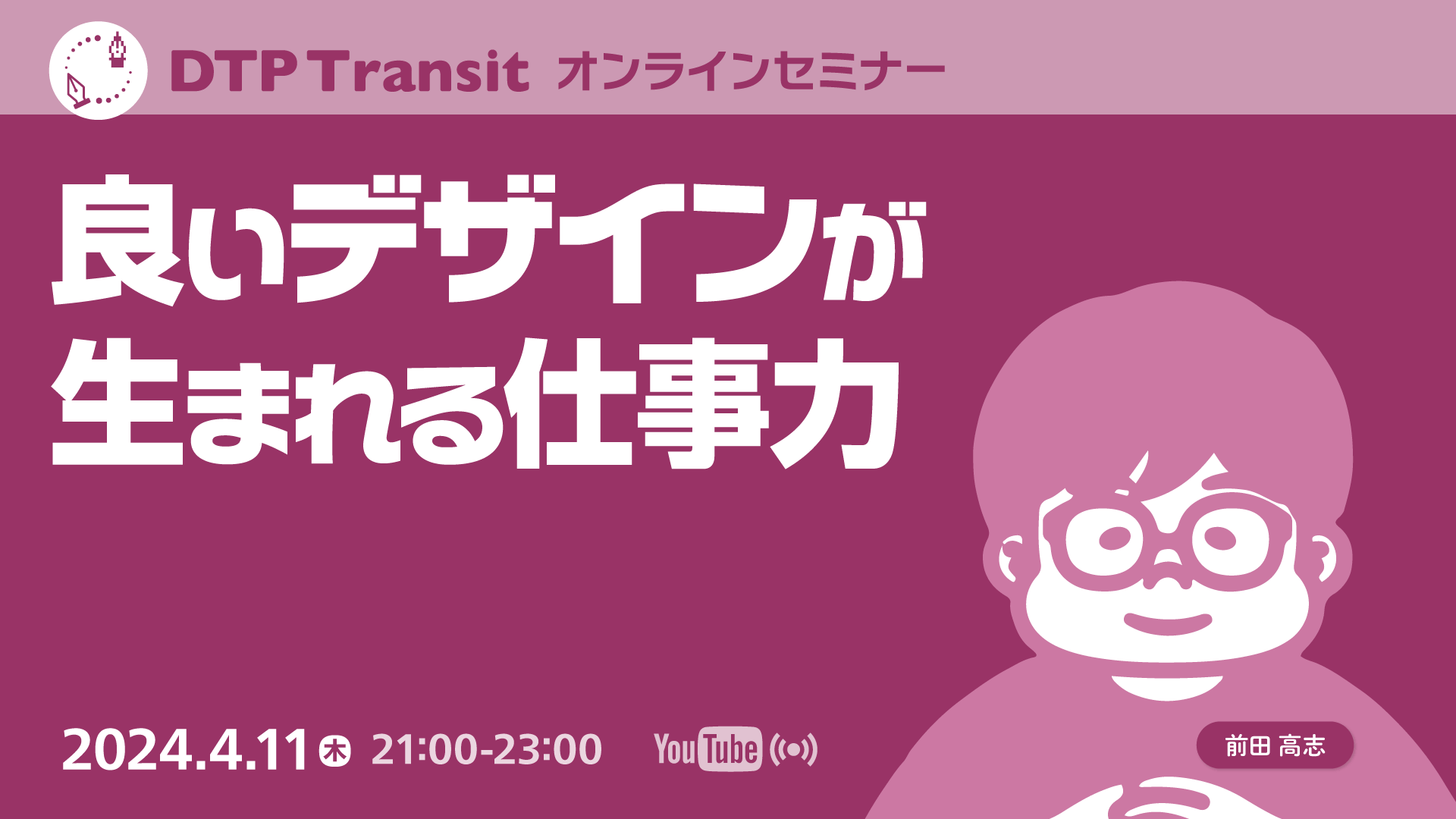 DTP Transit オンラインセミナー

良いデザインが生まれる仕事力

2024.4.11 木 21:00-23:00

YouTube

前田 高志